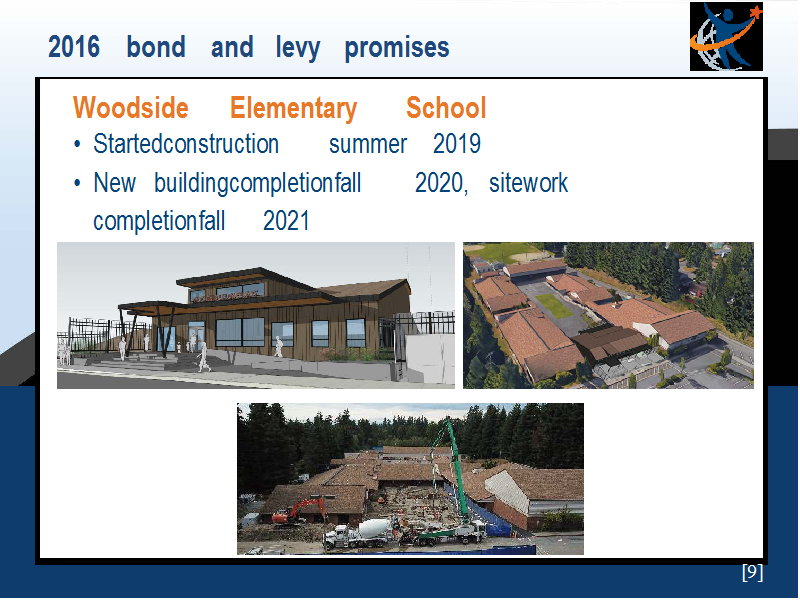 2016 bond and levy promises

Woodside Elementary School

• Startedconstruction summer 2019

• New buildingcompletionfall 2020, sitework completionfall 2021

[9]